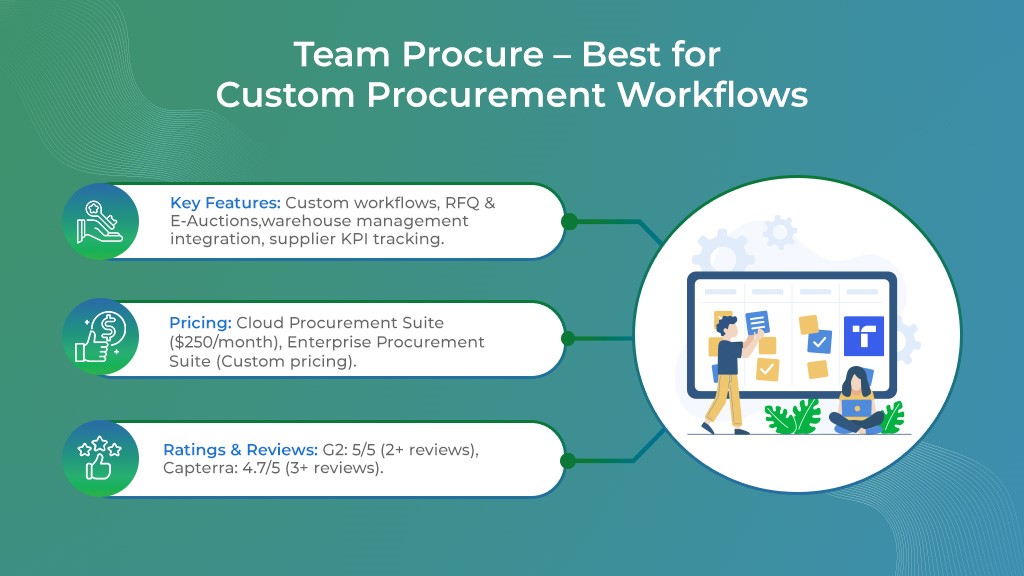 Team Procure – Best for Custom Procurement Workflows

Key Features: Custom workflows, RFQ & E-Auctions,warehouse management integration, supplier KPI tracking.

Pricing: Cloud Procurement Suite ($250/month), Enterprise Procurement Suite (Custom pricing).

Ratings & Reviews: G2: 5/5 (2+ reviews), Capterra: 4.7/5 (3+ reviews).